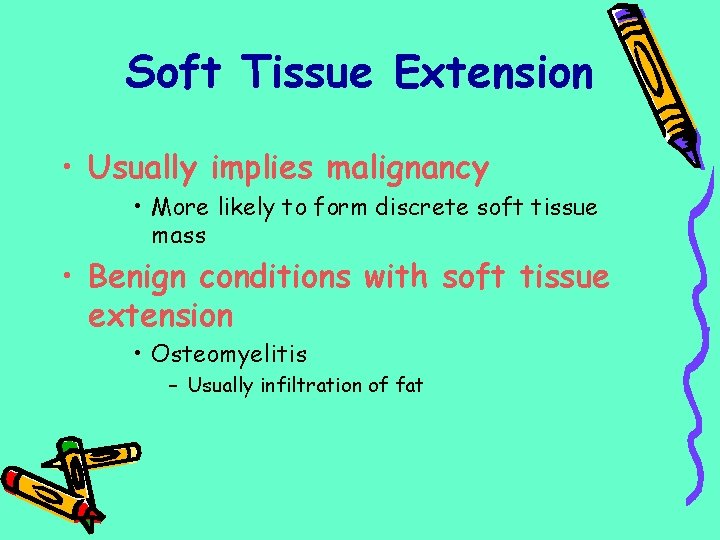 Soft Tissue Extension

• Usually implies malignancy

• More likely to form discrete soft tissue mass

• Benign conditions with soft tissue extension

• Osteomyelitis

– Usually infiltration of fat